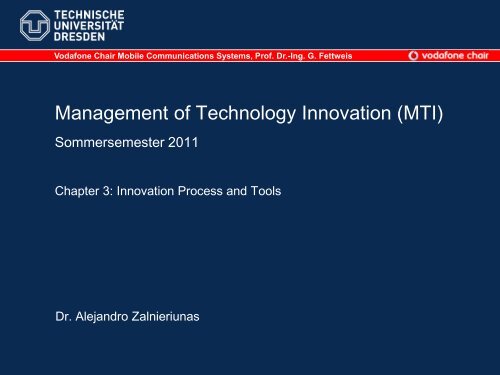 TECHNISCHE
UNIVERSITÄT
DRESDEN

Vodafone Chair Mobile Communications Systems, Prof. Dr.-Ing. G. Fettweis

vodafone chair

Management of Technology Innovation (MTI)

Sommersemester 2011

Chapter 3: Innovation Process and Tools

Dr. Alejandro Zalnieriunas